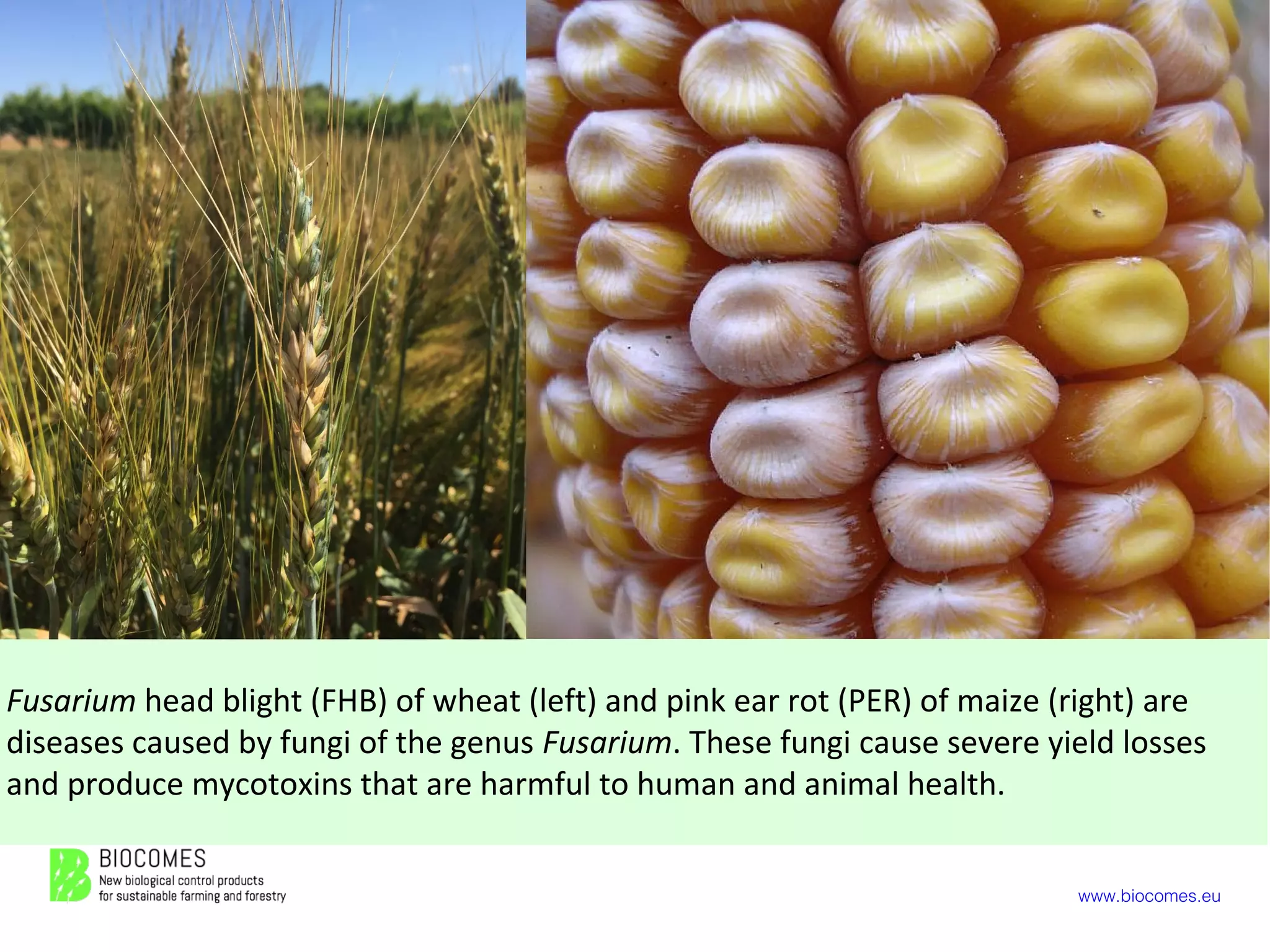 Fusarium head blight (FHB) of wheat (left) and pink ear rot (PER) of maize (right) are diseases caused by fungi of the genus Fusarium. These fungi cause severe yield losses and produce mycotoxins that are harmful to human and animal health.

BIOCOMES
New biological control products for sustainable farming and forestry

www.biocomes.eu